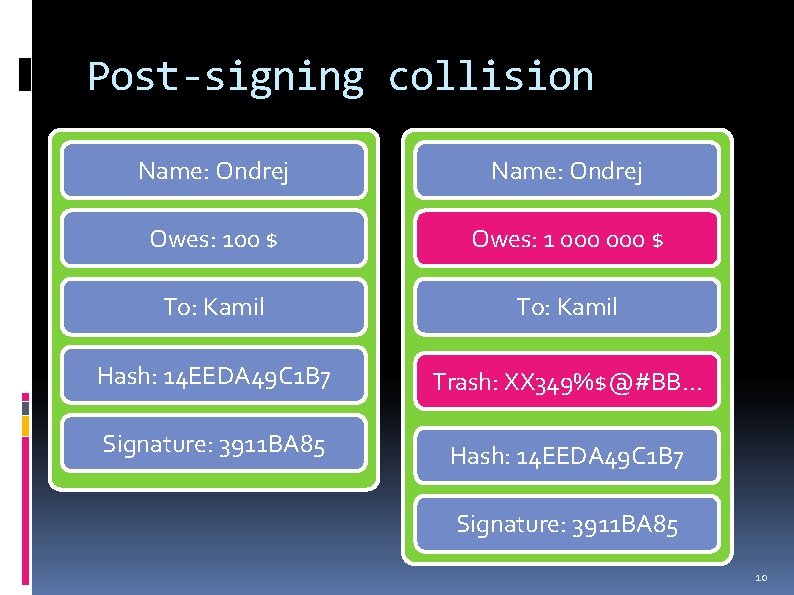 Post-signing collision

Name: Ondrej

Owes: 100 $

To: Kamil

Hash: 14EEDA49C1B7

Signature: 3911BA85

Name: Ondrej

Owes: 1 000 000 $

To: Kamil

Trash: XX349%$@#BB…

Hash: 14EEDA49C1B7

Signature: 3911BA85

10